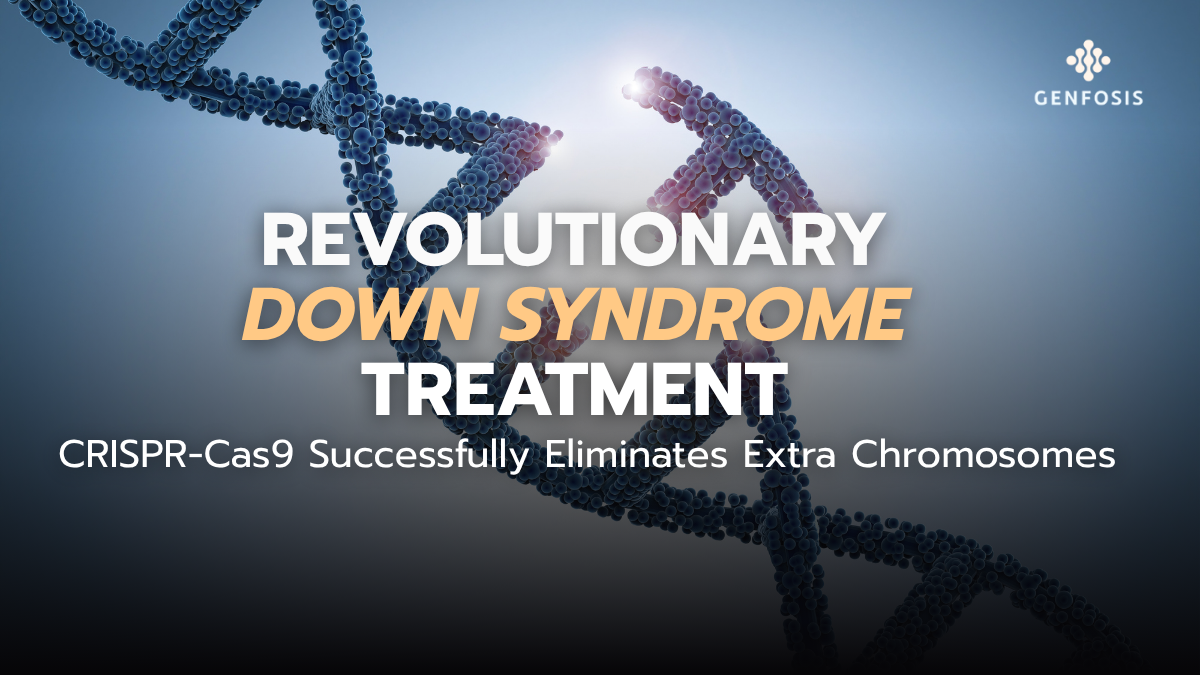 GENFOSIS

REVOLUTIONARY
DOWN SYNDROME
TREATMENT
CRISPR-Cas9 Successfully Eliminates Extra Chromosomes